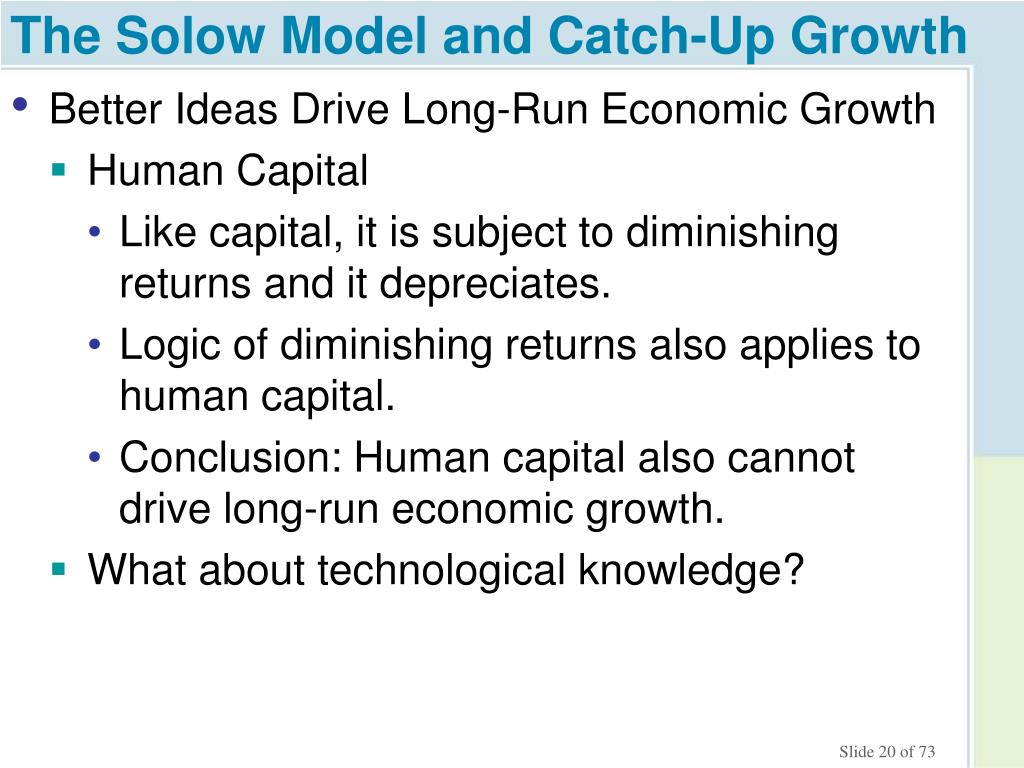 The Solow Model and Catch-Up Growth

• Better Ideas Drive Long-Run Economic Growth
▪ Human Capital
• Like capital, it is subject to diminishing returns and it depreciates.
• Logic of diminishing returns also applies to human capital.
• Conclusion: Human capital also cannot drive long-run economic growth.
▪ What about technological knowledge?

Slide 20 of 73